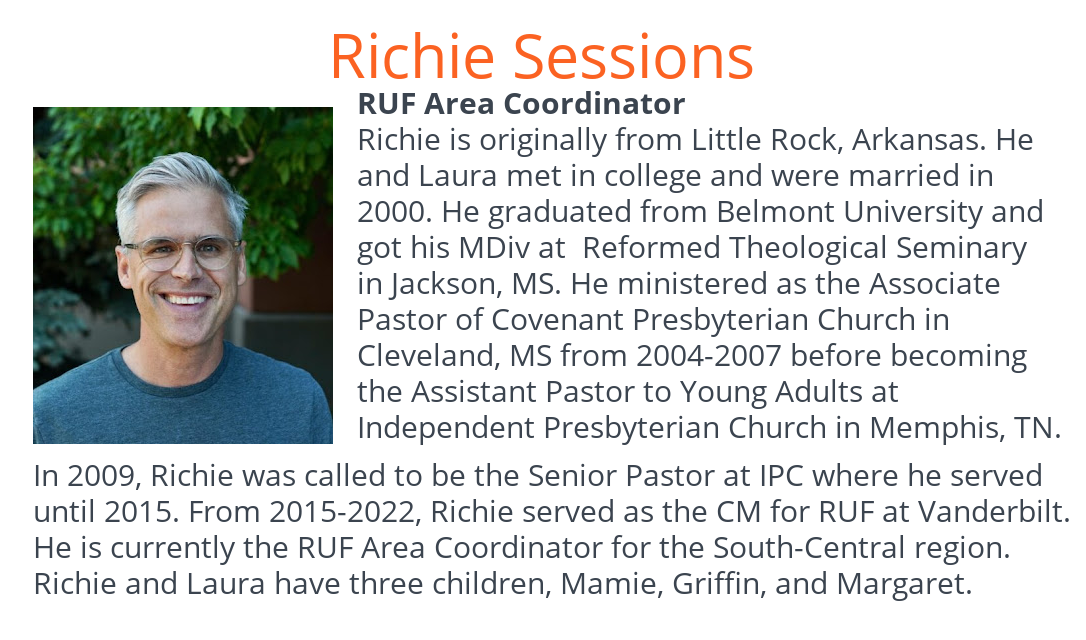 Richie Sessions

RUF Area Coordinator

Richie is originally from Little Rock, Arkansas. He and Laura met in college and were married in 2000. He graduated from Belmont University and got his MDiv at Reformed Theological Seminary in Jackson, MS. He ministered as the Associate Pastor of Covenant Presbyterian Church in Cleveland, MS from 2004-2007 before becoming the Assistant Pastor to Young Adults at Independent Presbyterian Church in Memphis, TN. In 2009, Richie was called to be the Senior Pastor at IPC where he served until 2015. From 2015-2022, Richie served as the CM for RUF at Vanderbilt. He is currently the RUF Area Coordinator for the South-Central region. Richie and Laura have three children, Mamie, Griffin, and Margaret.